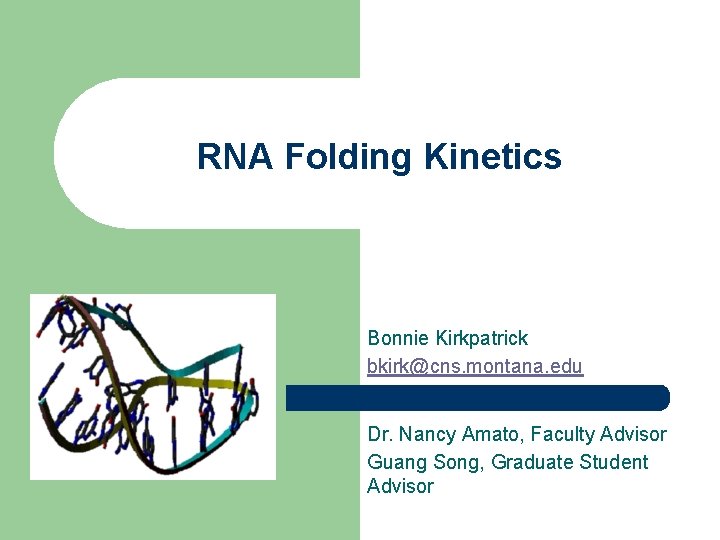 RNA Folding Kinetics

Bonnie Kirkpatrick
bkirk@cns.montana.edu

Dr. Nancy Amato, Faculty Advisor
Guang Song, Graduate Student Advisor